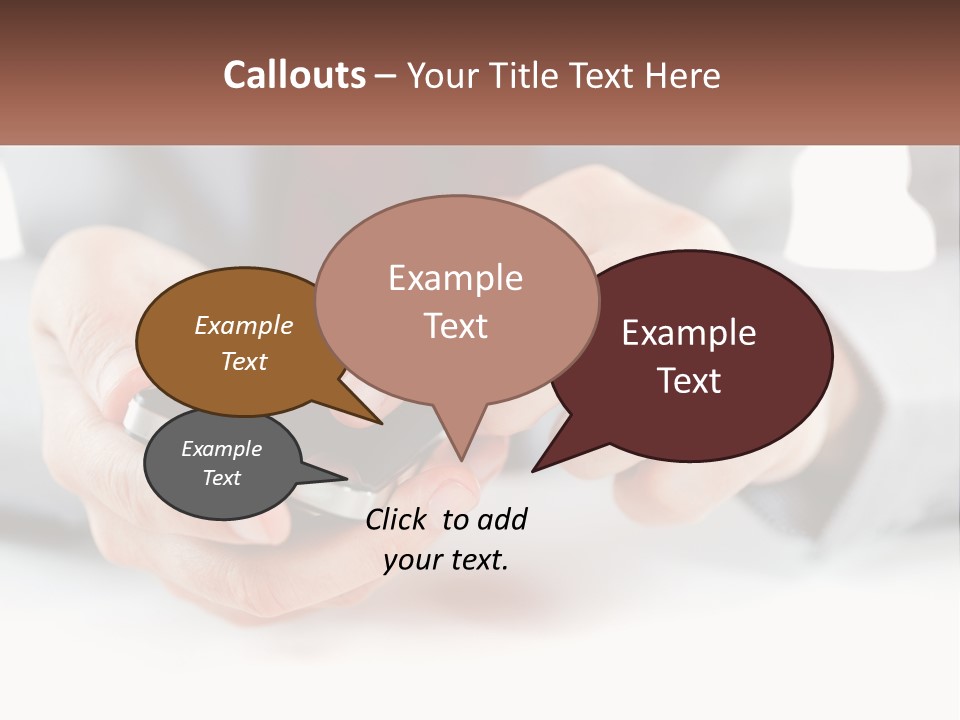 Callouts – Your Title Text Here

Example Text

Example Text

Example Text

Example Text

Click to add your text.